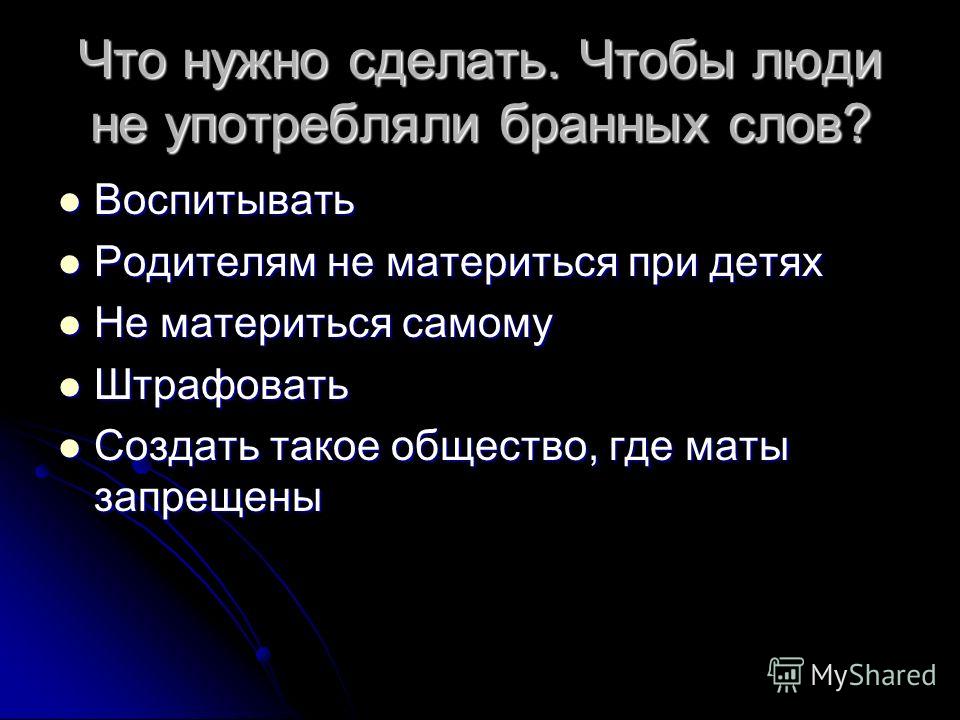 Что нужно сделать. Чтобы люди не употребляли бранных слов?

- Воспитывать
- Родителям не материться при детях
- Не материться самому
- Штрафовать
- Создать такое общество, где маты запрещены

MyShared